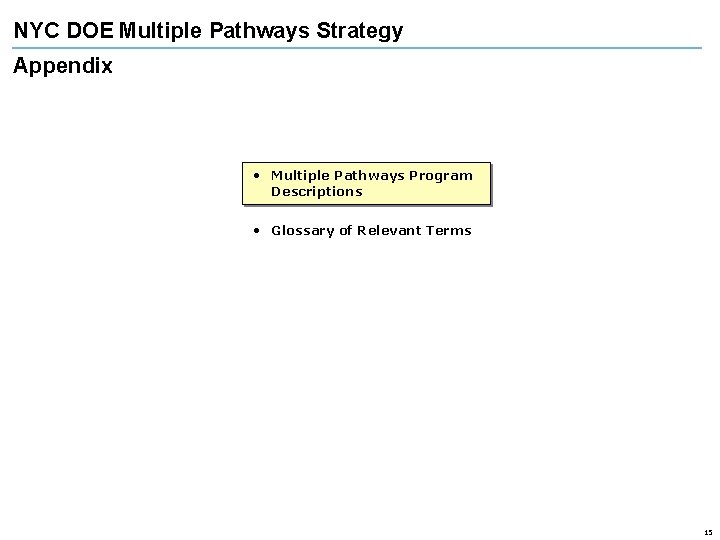 NYC DOE Multiple Pathways Strategy

Appendix

• Multiple Pathways Program Descriptions

• Glossary of Relevant Terms

15